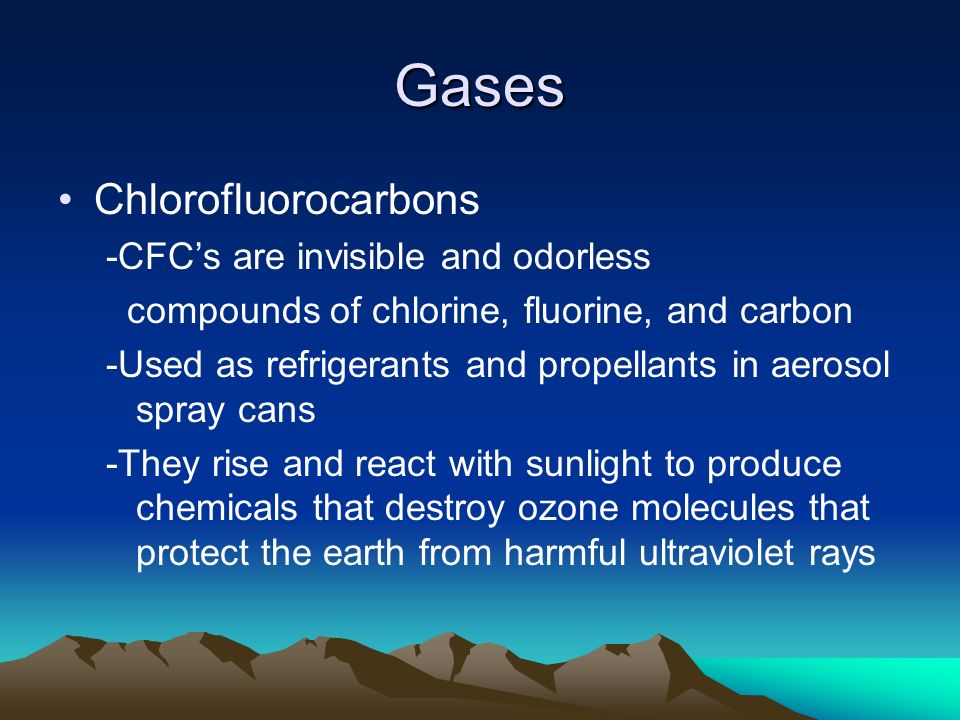 Gases

• Chlorofluorocarbons

-CFC’s are invisible and odorless compounds of chlorine, fluorine, and carbon

-Used as refrigerants and propellants in aerosol spray cans

-They rise and react with sunlight to produce chemicals that destroy ozone molecules that protect the earth from harmful ultraviolet rays